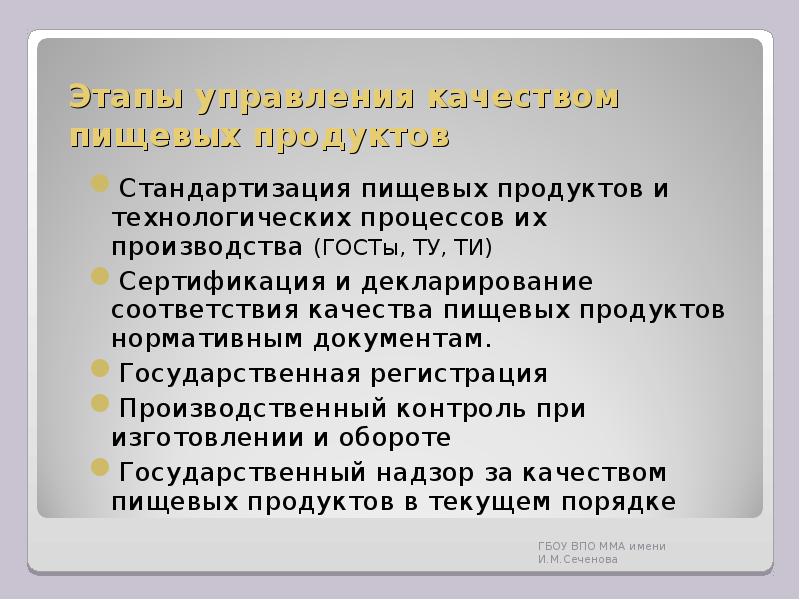 Этапы управления качеством пищевых продуктов

Стандартизация пищевых продуктов и технологических процессов их производства (ГОСТы, ТУ, ТИ)

Сертификация и декларирование соответствия качества пищевых продуктов нормативным документам.

Государственная регистрация

Производственный контроль при изготовлении и обороте

Государственный надзор за качеством пищевых продуктов в текущем порядке

ГБОУ ВПО ММА имени И.М.Сеченова